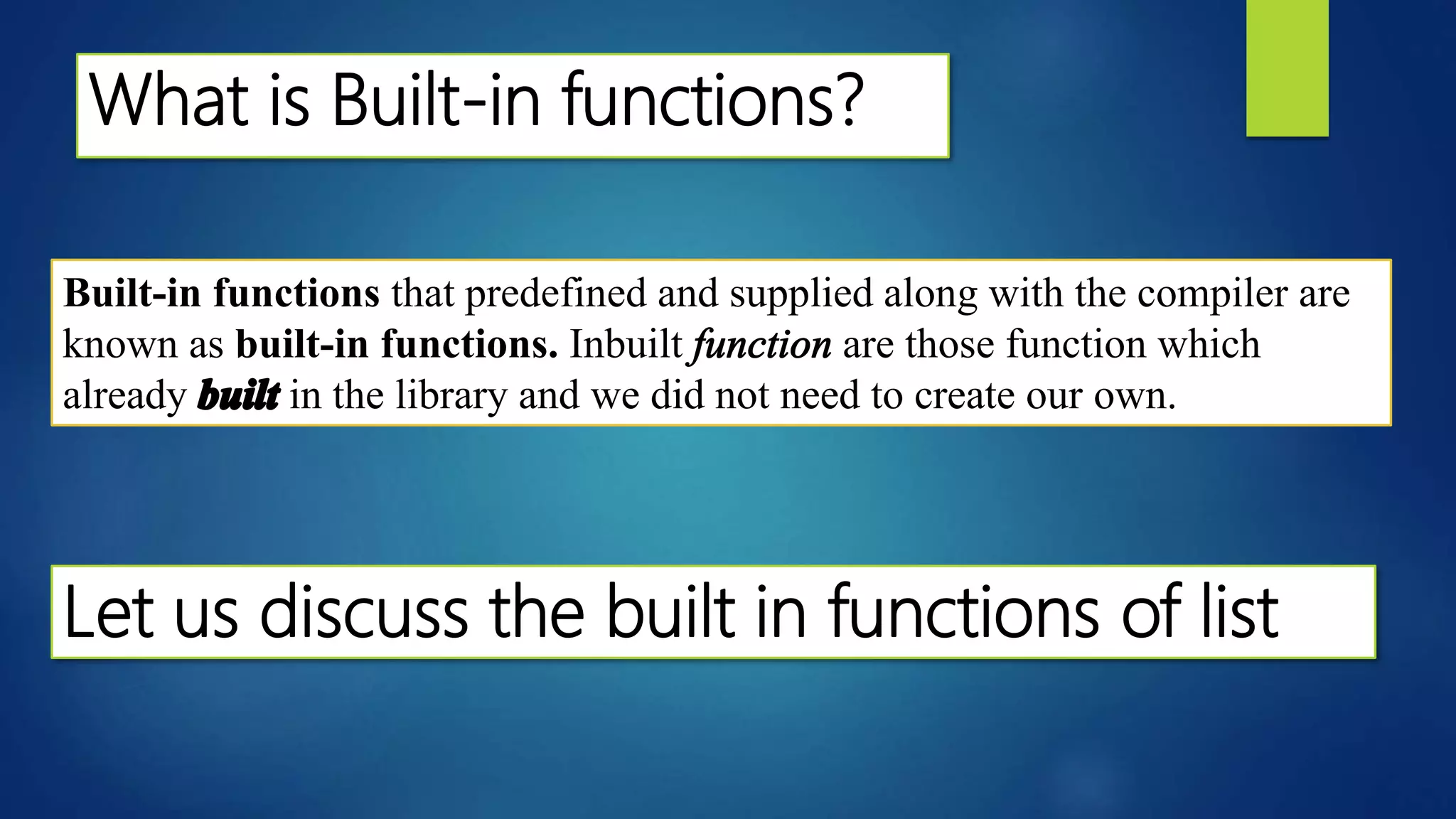 What is Built-in functions?

Built-in functions that predefined and supplied along with the compiler are known as built-in functions. Inbuilt function are those function which already built in the library and we did not need to create our own.

Let us discuss the built in functions of list